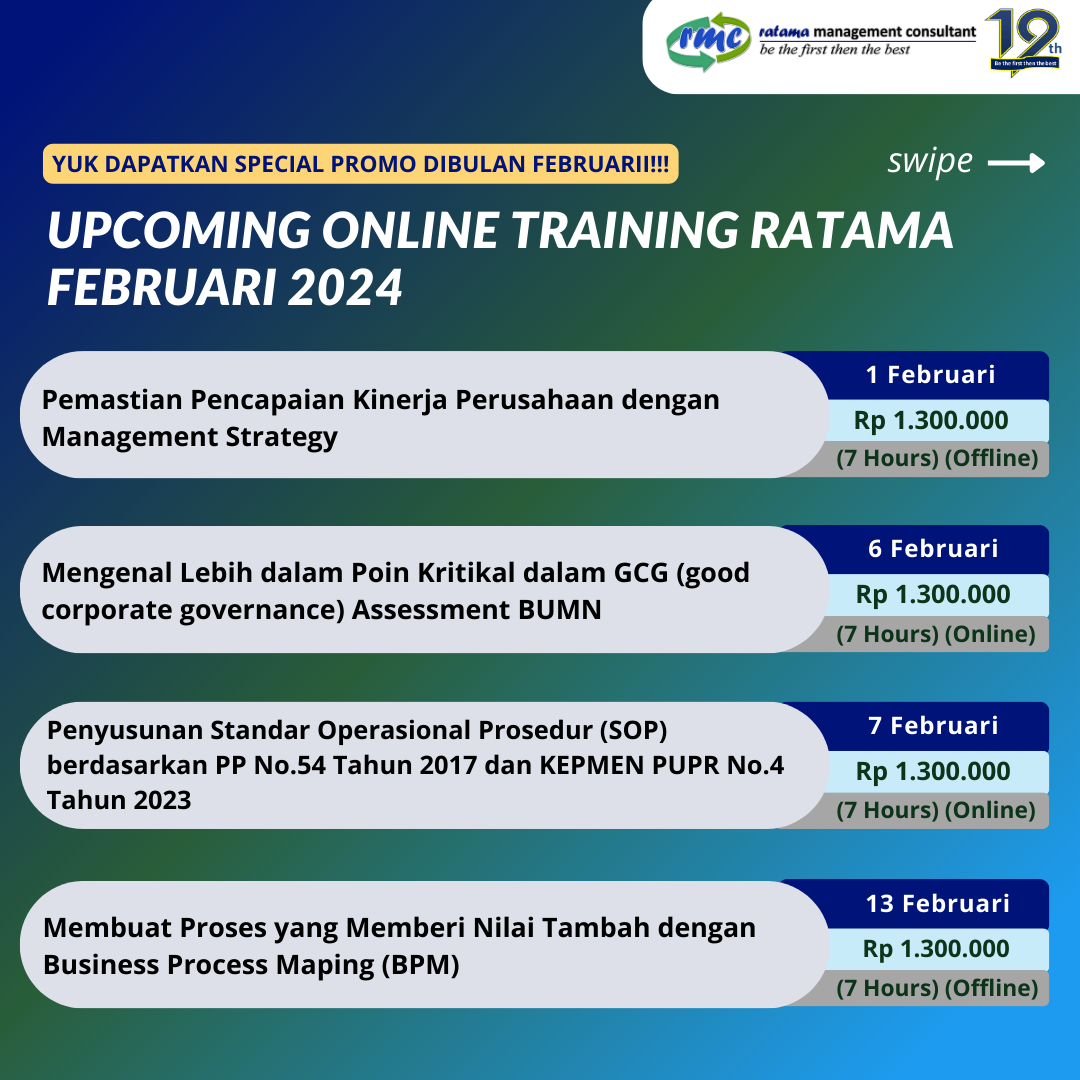 rmc ratama management consultant
be the first then the best
19th
Be the first then the best

YUK DAPATKAN SPECIAL PROMO DIBULAN FEBRUARII!!!

swipe

UPCOMING ONLINE TRAINING RATAMA FEBRUARI 2024

Pemastian Pencapaian Kinerja Perusahaan dengan Management Strategy
1 Februari
Rp 1.300.000
(7 Hours) (Offline)

Mengenal Lebih dalam Poin Kritikal dalam GCG (good corporate governance) Assessment BUMN
6 Februari
Rp 1.300.000
(7 Hours) (Online)

Penyusunan Standar Operasional Prosedur (SOP) berdasarkan PP No.54 Tahun 2017 dan KEPMEN PUPR No.4 Tahun 2023
7 Februari
Rp 1.300.000
(7 Hours) (Online)

Membuat Proses yang Memberi Nilai Tambah dengan Business Process Maping (BPM)
13 Februari
Rp 1.300.000
(7 Hours) (Offline)